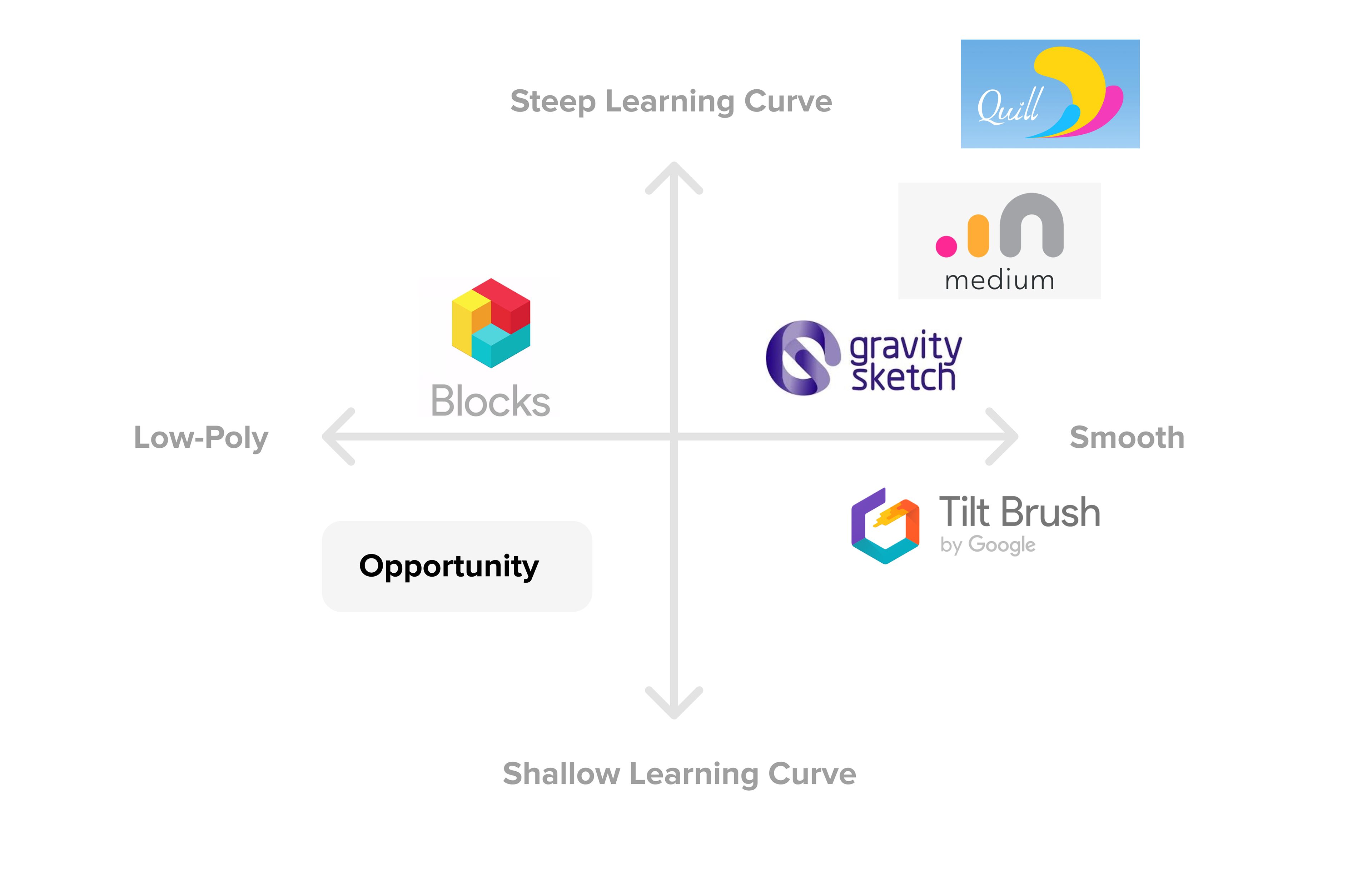 Steep Learning Curve

Quill

medium

Blocks

gravity sketch

Low-Poly

Smooth

Tilt Brush
by Google

Opportunity

Shallow Learning Curve